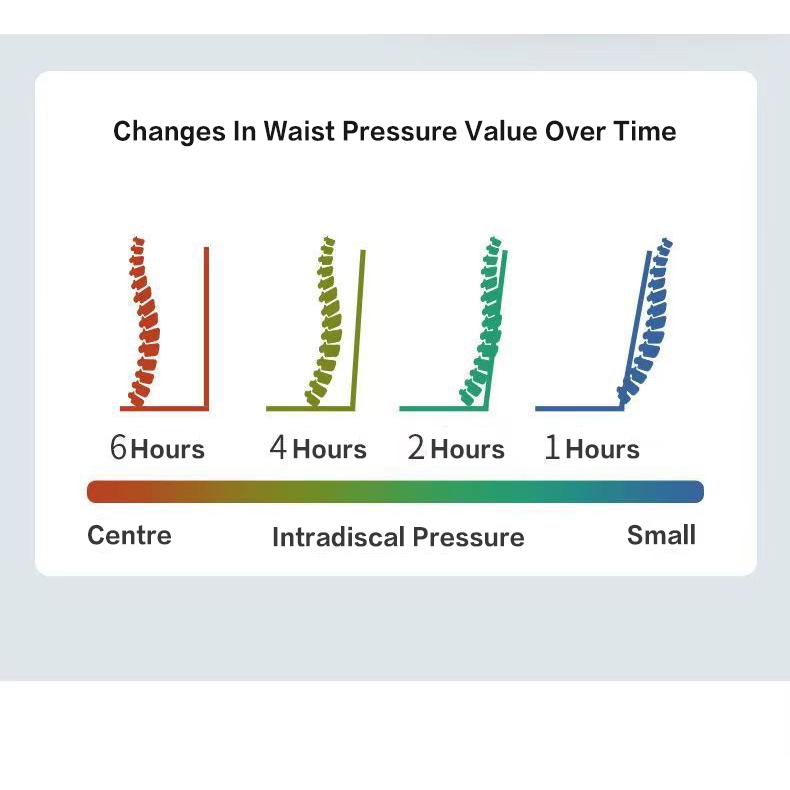 Changes In Waist Pressure Value Over Time

6 Hours 4 Hours 2 Hours 1 Hours

Centre Intradiscal Pressure Small